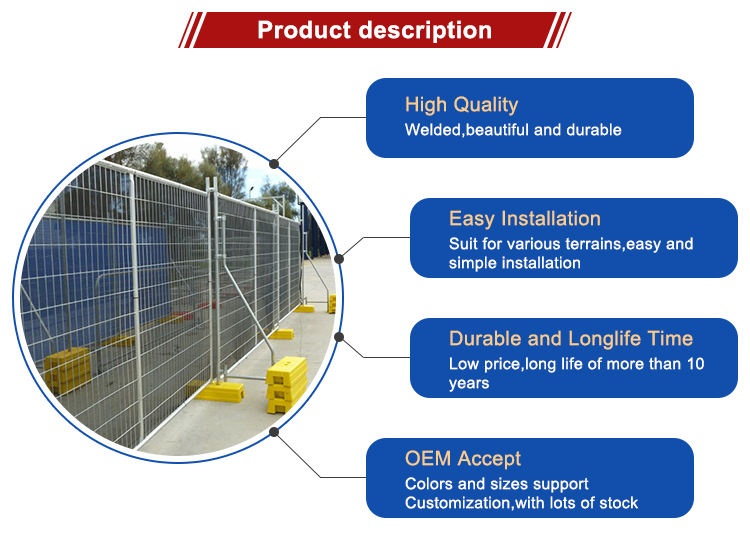 Product description

High Quality
Welded,beautiful and durable

Easy Installation
Suit for various terrains,easy and simple installation

Durable and Longlife Time
Low price,long life of more than 10 years

OEM Accept
Colors and sizes support Customization,with lots of stock